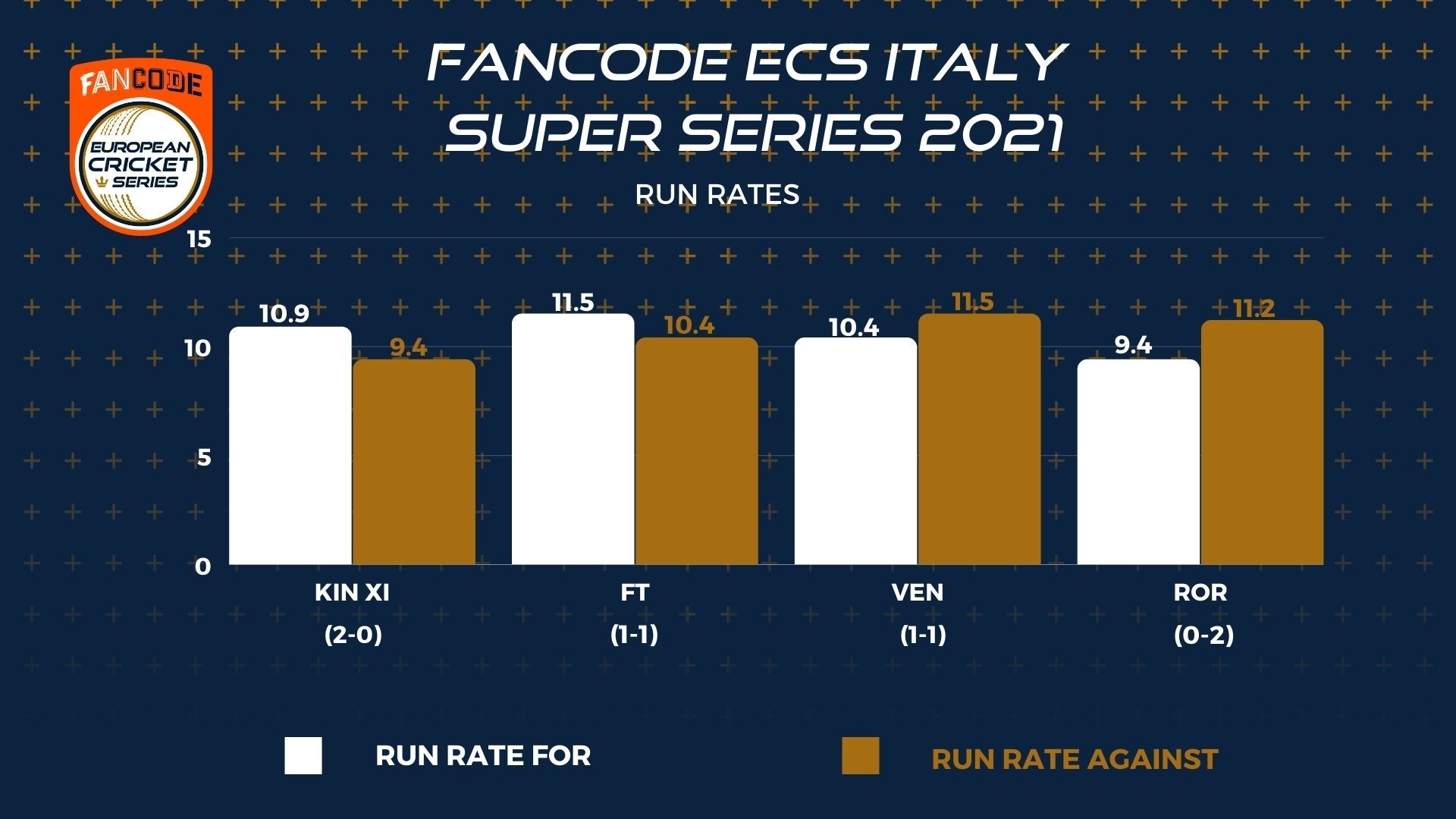 FANCODE
EUROPEAN CRICKET SERIES

FANCODE ECS ITALY SUPER SERIES 2021

RUN RATES

15
10
5
0

10.9
9.4
11.5
10.4
10.4
11.5
9.4
11.2

KIN XI
(2-0)

FT
(1-1)

VEN
(1-1)

ROR
(0-2)

RUN RATE FOR

RUN RATE AGAINST